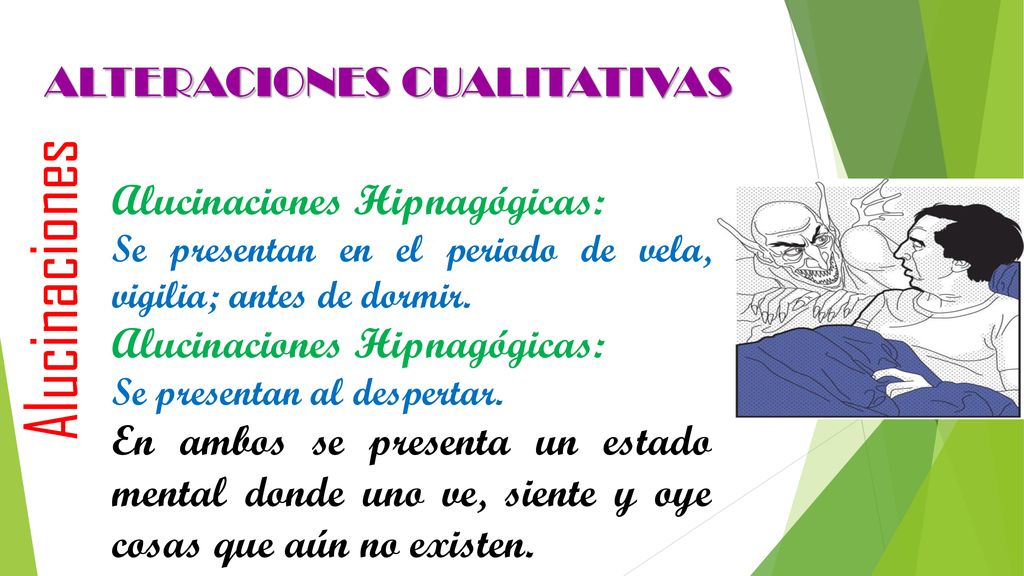 ALTERACIONES CUALITATIVAS

Alucinaciones

Alucinaciones Hipnagógicas:
Se presentan en el periodo de vela, vigilia; antes de dormir.

Alucinaciones Hipnagógicas:
Se presentan al despertar.

En ambos se presenta un estado mental donde uno ve, siente y oye cosas que aún no existen.